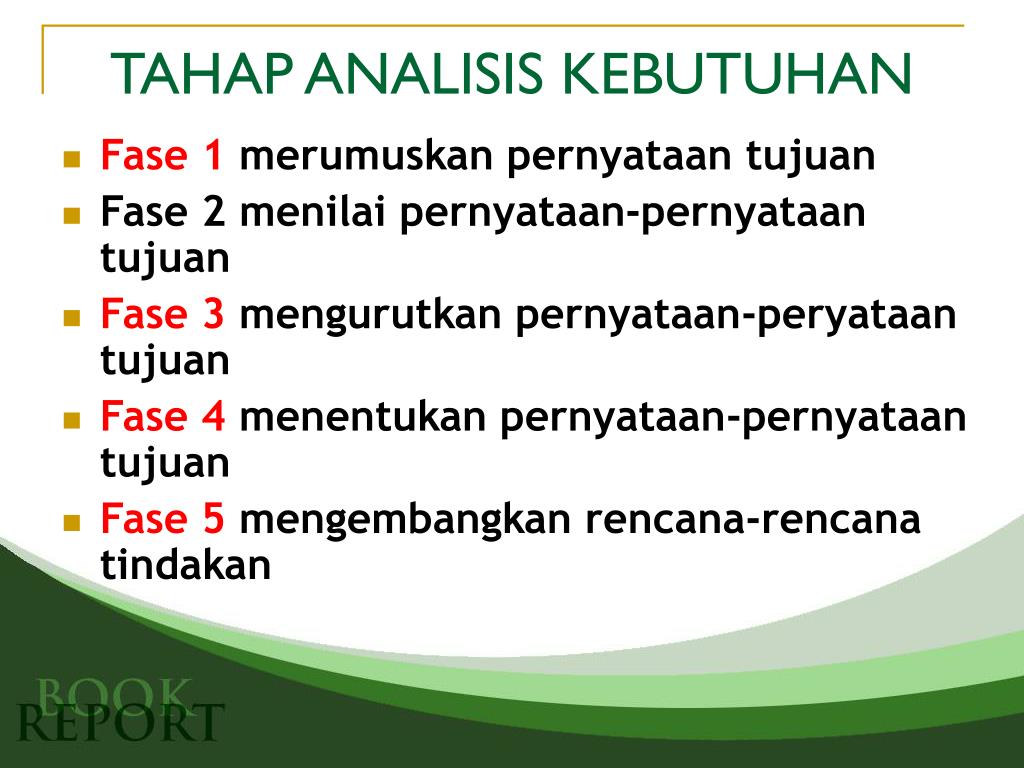 TAHAP ANALISIS KEBUTUHAN

- Fase 1 merumuskan pernyataan tujuan
- Fase 2 menilai pernyataan-pernyataan tujuan
- Fase 3 mengurutkan pernyataan-peryataan tujuan
- Fase 4 menentukan pernyataan-pernyataan tujuan
- Fase 5 mengembangkan rencana-rencana tindakan

BOOK
REPORT